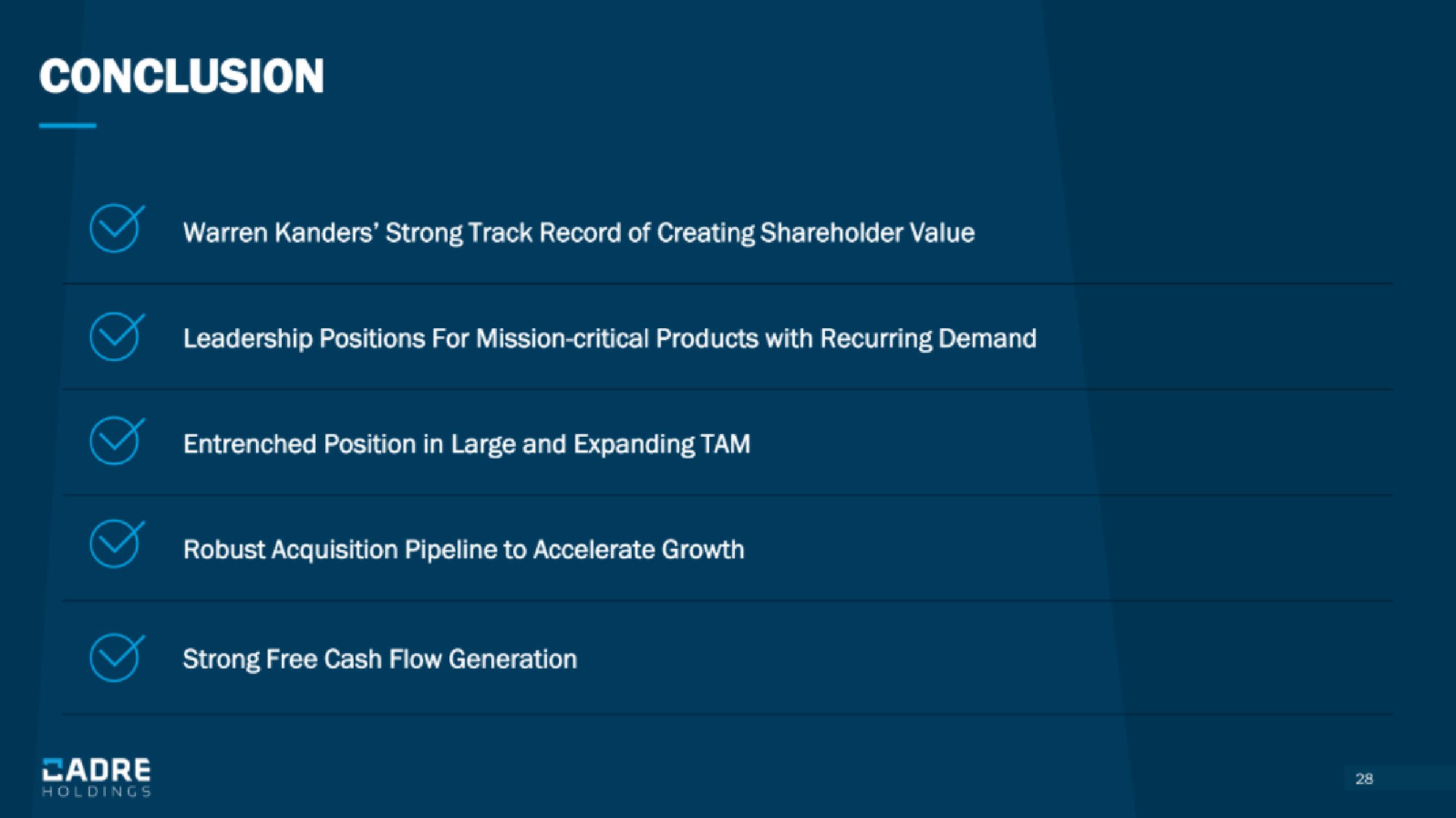 CONCLUSION

Warren Kanders' Strong Track Record of Creating Shareholder Value

Leadership Positions For Mission-critical Products with Recurring Demand

Entrenched Position in Large and Expanding TAM

Robust Acquisition Pipeline to Accelerate Growth

Strong Free Cash Flow Generation

CADRE HOLDINGS

28